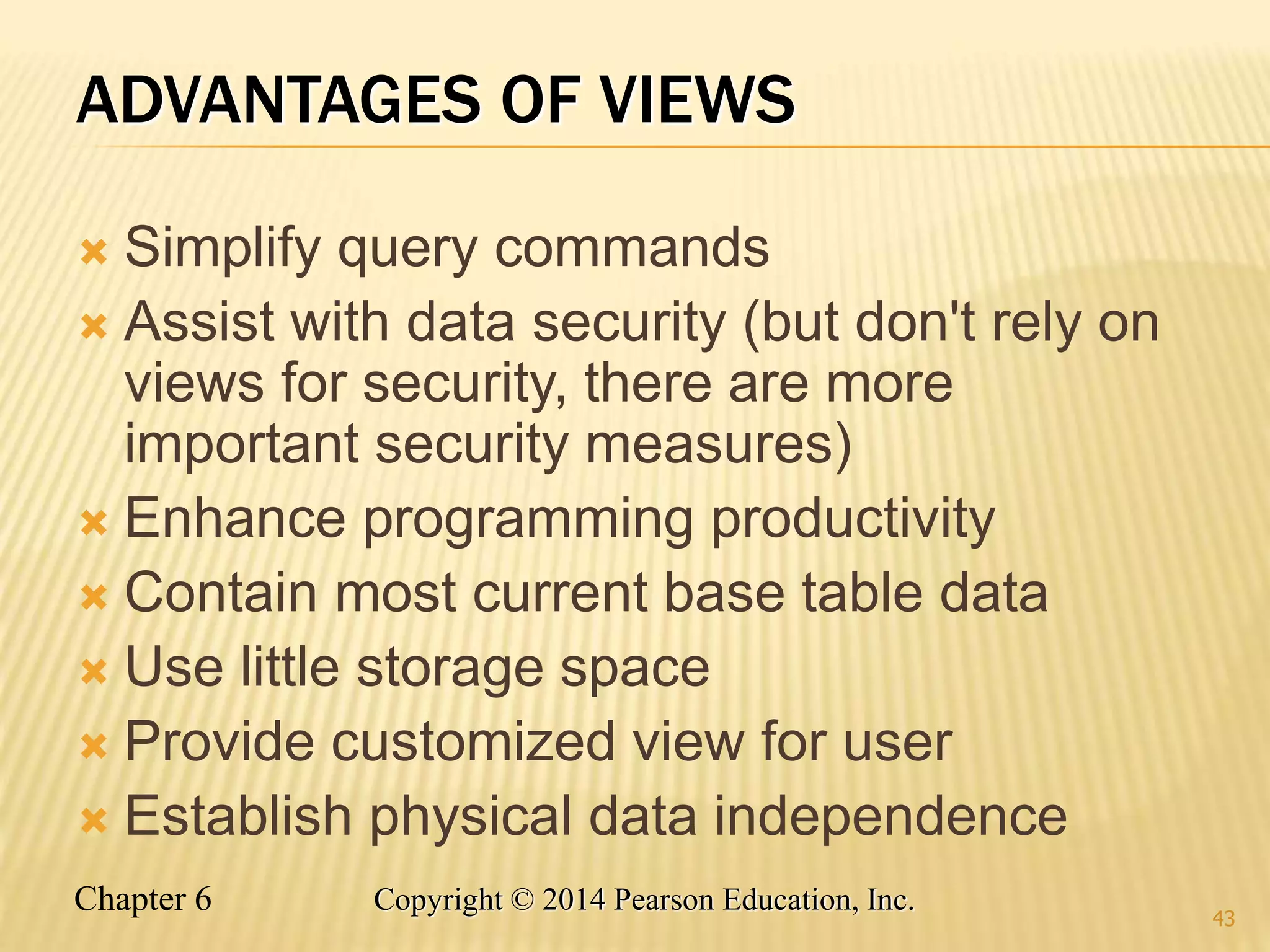 ADVANTAGES OF VIEWS

Simplify query commands
Assist with data security (but don't rely on views for security, there are more important security measures)
Enhance programming productivity
Contain most current base table data
Use little storage space
Provide customized view for user
Establish physical data independence

Chapter 6 Copyright © 2014 Pearson Education, Inc.

43